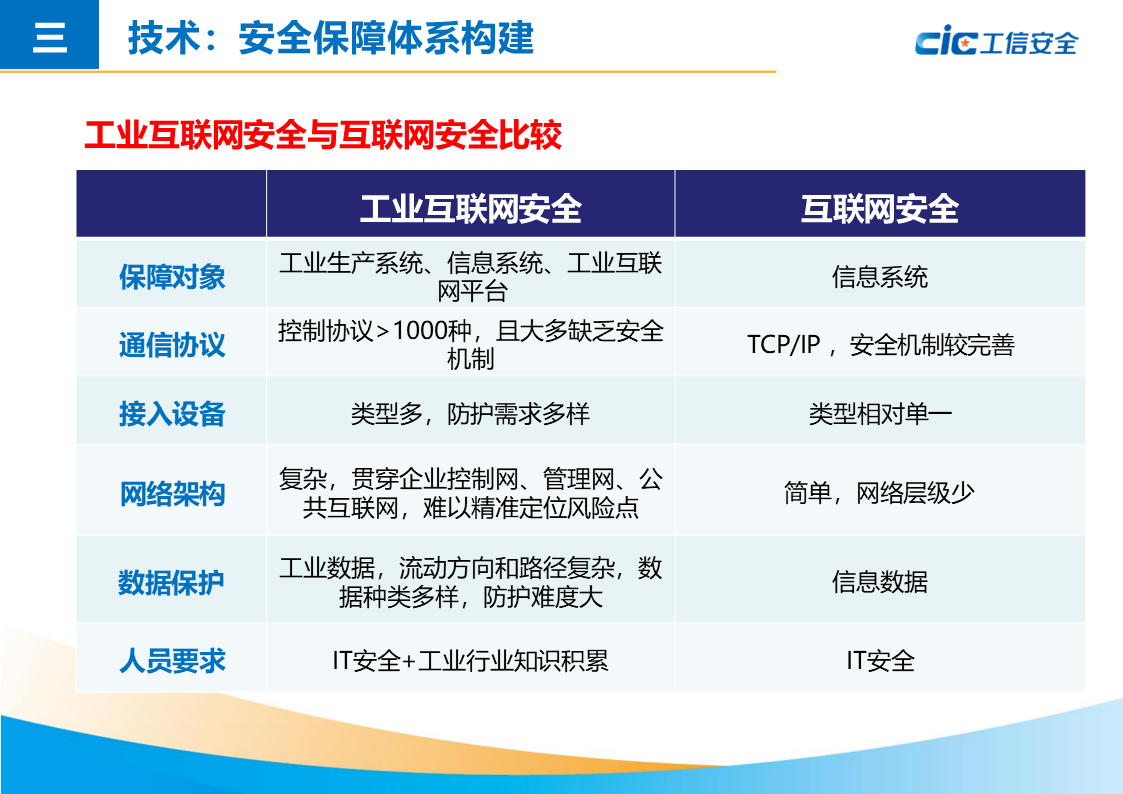 三 技术：安全保障体系构建

cic 工信安全

工业互联网安全与互联网安全比较

| | 工业互联网安全 | 互联网安全 |
|---|---|---|
| 保障对象 | 工业生产系统、信息系统、工业互联网平台 | 信息系统 |
| 通信协议 | 控制协议>1000种，且大多缺乏安全机制 | TCP/IP，安全机制较完善 |
| 接入设备 | 类型多，防护需求多样 | 类型相对单一 |
| 网络架构 | 复杂，贯穿企业控制网、管理网、公共互联网，难以精准定位风险点 | 简单，网络层级少 |
| 数据保护 | 工业数据，流动方向和路径复杂，数据种类多样，防护难度大 | 信息数据 |
| 人员要求 | IT安全+工业行业知识积累 | IT安全 |